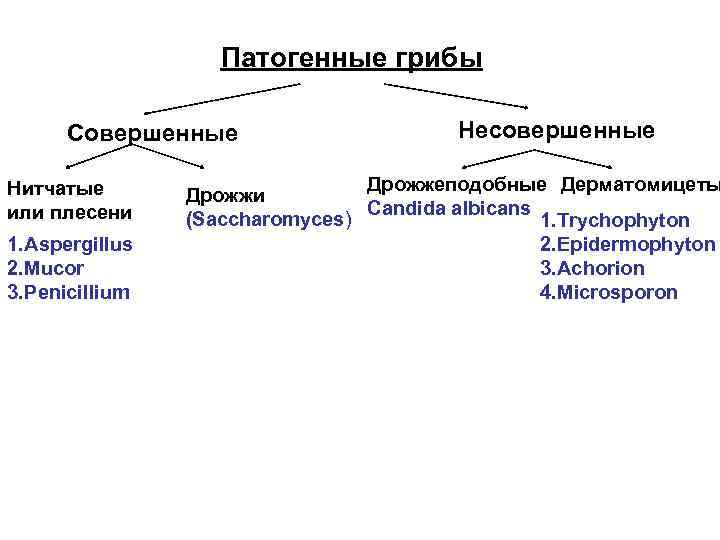 Патогенные грибы

Совершенные

Несовершенные

Нитчатые или плесени

1.Aspergillus
2.Mucor
3.Penicillium

Дрожжи (Saccharomyces)

Дрожжеподобные
Candida albicans

Дерматомицеты

1.Trychophyton
2.Epidermophyton
3.Achorion
4.Microsporon